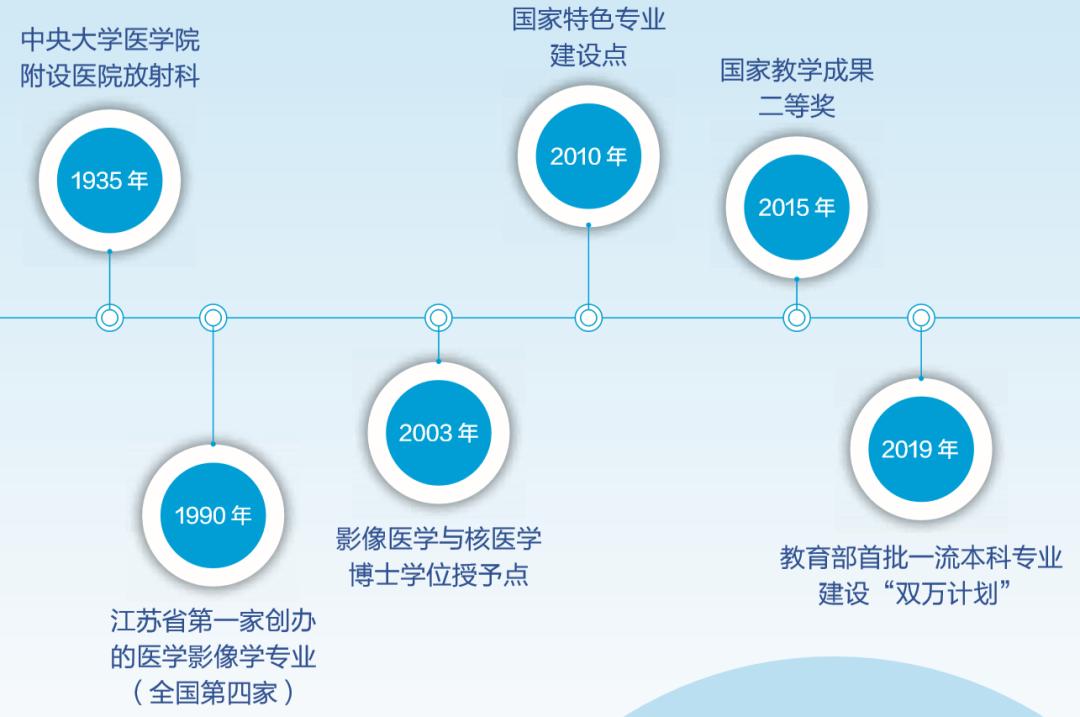 中央大学医学院附设医院放射科

1935 年

1990 年

江苏省第一家创办的医学影像学专业（全国第四家）

2003 年

影像医学与核医学博士学位授予点

国家特色专业建设点

2010 年

国家教学成果二等奖

2015 年

2019 年

教育部首批一流本科专业建设“双万计划”